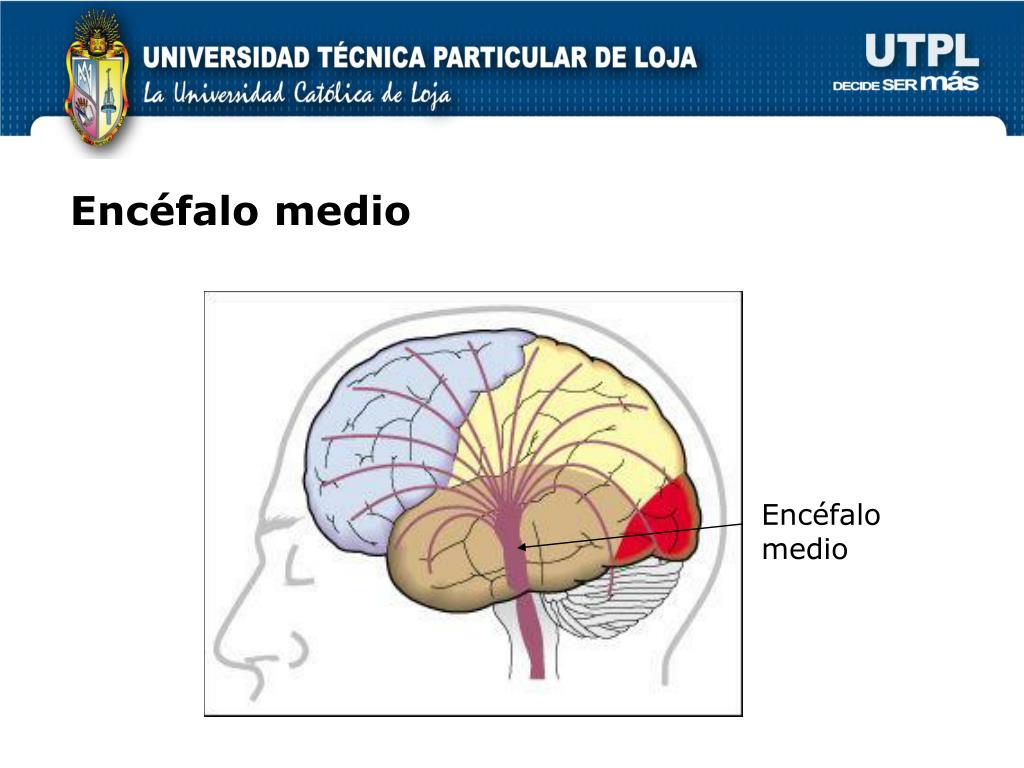 UNIVERSIDAD TÉCNICA PARTICULAR DE LOJA
La Universidad Católica de Loja

UTPL
DECIDE SER más

Encéfalo medio

Encéfalo medio